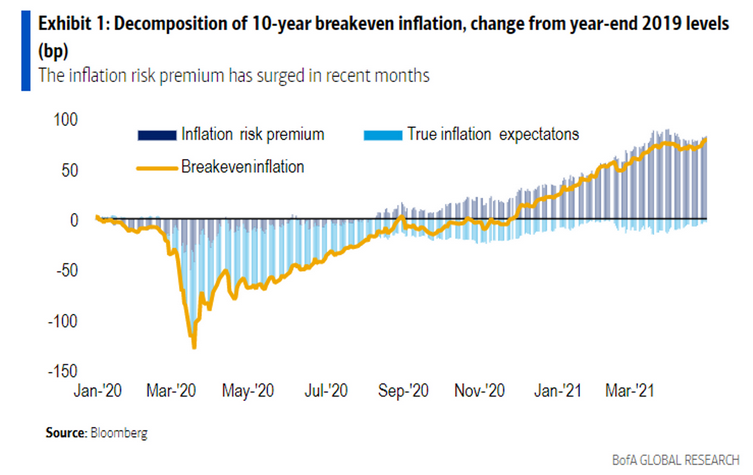 Exhibit 1: Decomposition of 10-year breakeven inflation, change from year-end 2019 levels (bp)

The inflation risk premium has surged in recent months

Inflation risk premium
True inflation expectatons
Breakeveninflation

100
50
0
-50
-100
-150

Jan-'20
Mar-'20
May-'20
Jul-'20
Sep-'20
Nov-'20
Jan-'21
Mar-'21

Source: Bloomberg

BofA GLOBAL RESEARCH